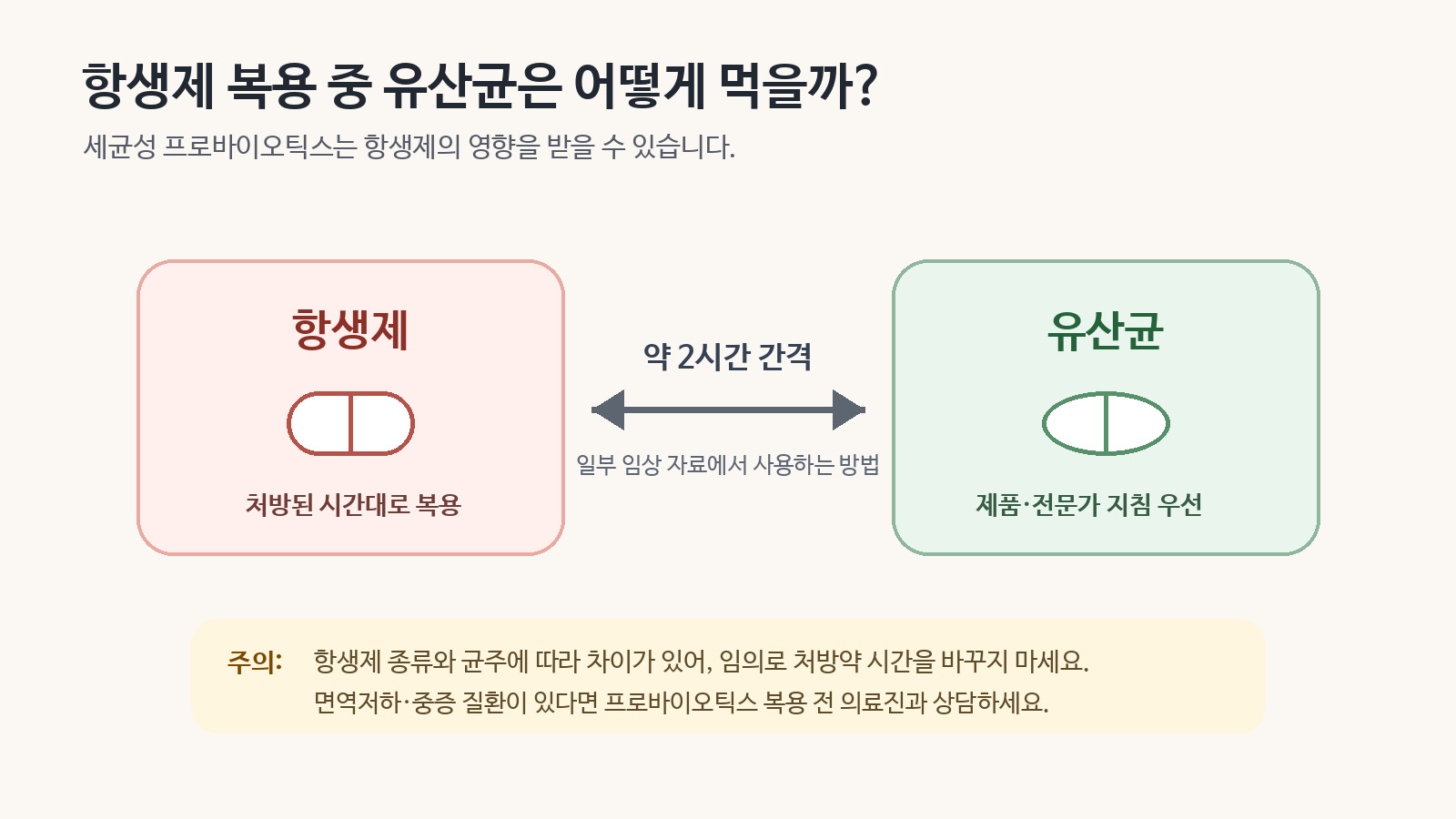 항생제 복용 중 유산균은 어떻게 먹을까?

세균성 프로바이오틱스는 항생제의 영향을 받을 수 있습니다.

항생제

처방된 시간대로 복용

약 2시간 간격

일부 임상 자료에서 사용하는 방법

유산균

제품·전문가 지침 우선

주의: 항생제 종류와 균주에 따라 차이가 있어, 임의로 처방약 시간을 바꾸지 마세요.
면역저하·중증 질환이 있다면 프로바이오틱스 복용 전 의료진과 상담하세요.